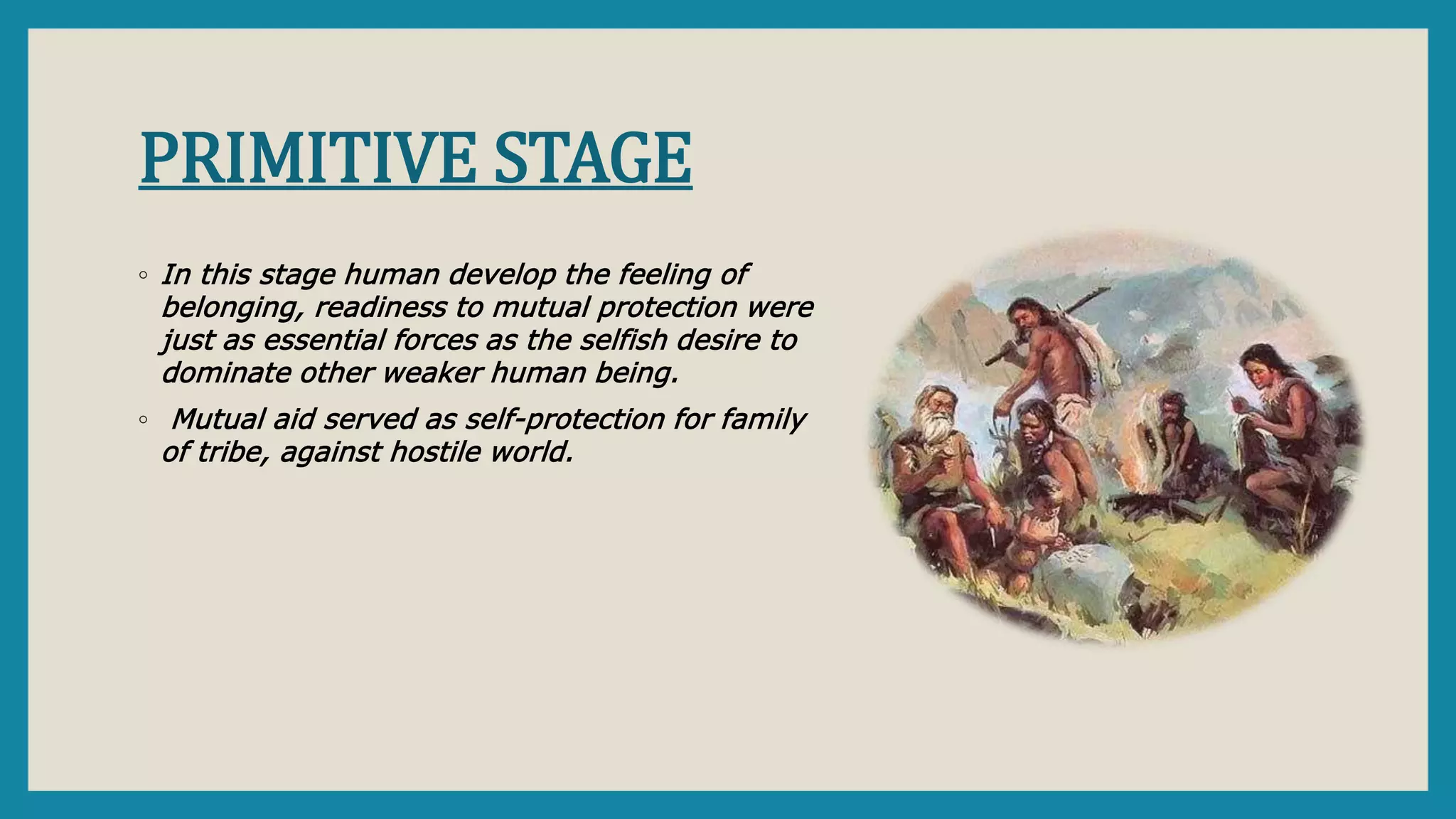 PRIMITIVE STAGE

◦ In this stage human develop the feeling of belonging, readiness to mutual protection were just as essential forces as the selfish desire to dominate other weaker human being.

◦ Mutual aid served as self-protection for family of tribe, against hostile world.